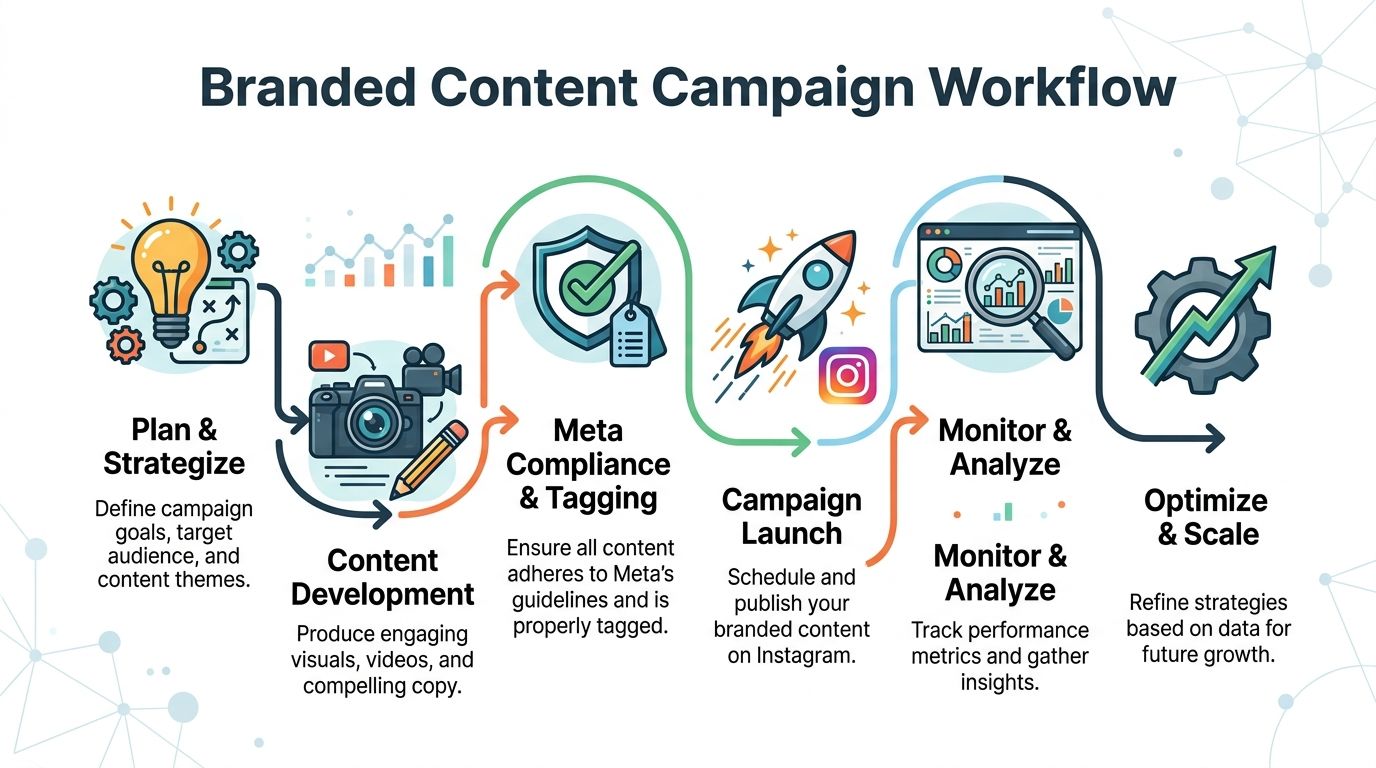 Branded Content Campaign Workflow

Plan & Strategize

Define campaign goals, target audience, and content themes.

Content Development

Produce engaging visuals, videos, and compelling copy.

Meta Compliance & Tagging

Ensure all content adheres to Meta's guidelines and is properly tagged.

Campaign Launch

Schedule and publish your branded content on Instagram.

Monitor & Analyze

Monitor & Analyze

Track performance metrics and gather insights.

Optimize & Scale

Refine strategies based on data for future growth.